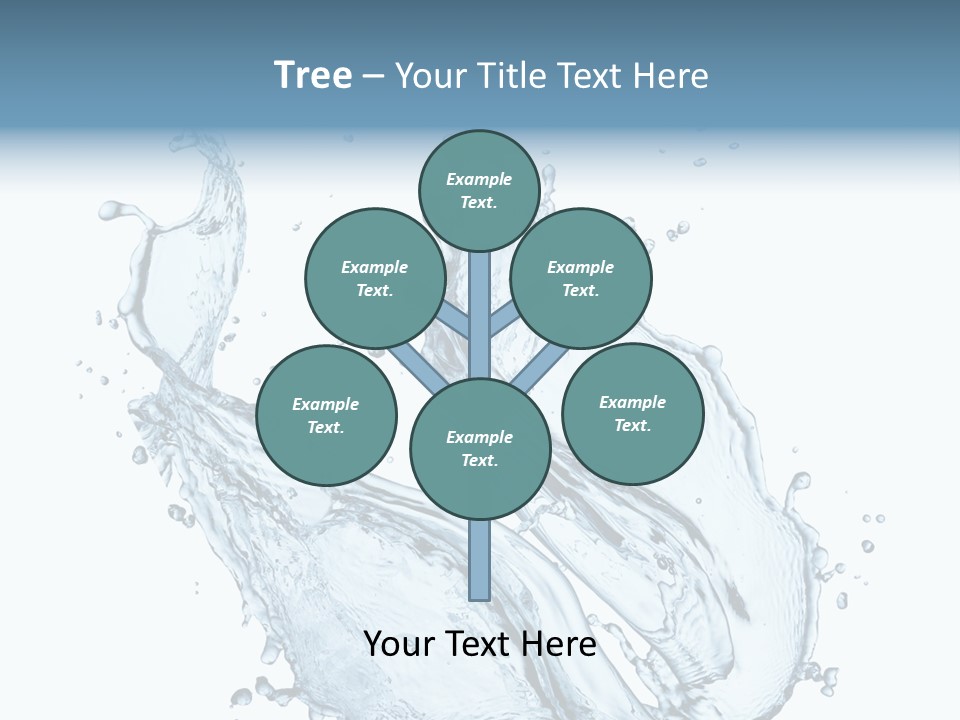 Tree – Your Title Text Here

Example Text.

Example Text.

Example Text.

Example Text.

Example Text.

Example Text.

Your Text Here